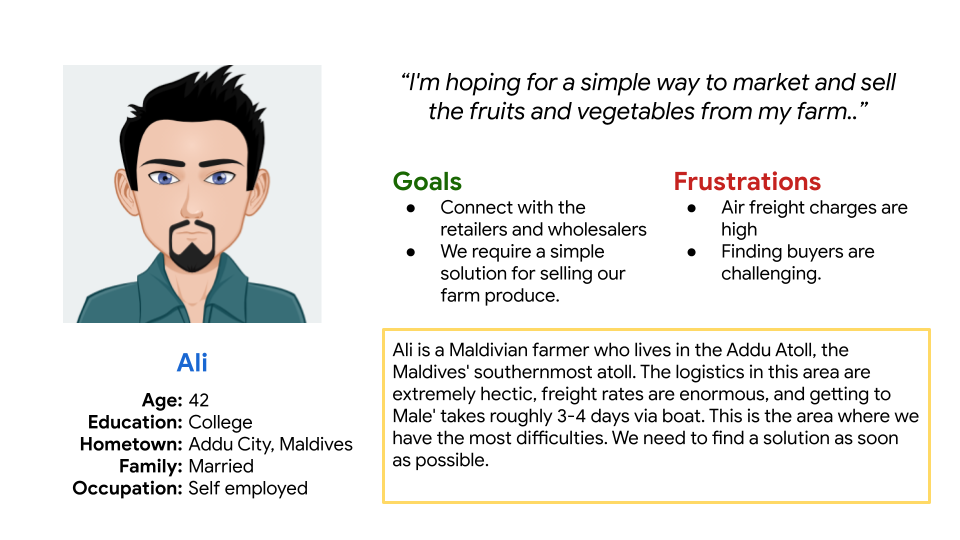 "I'm hoping for a simple way to market and sell the fruits and vegetables from my farm.."

Goals
• Connect with the retailers and wholesalers
• We require a simple solution for selling our farm produce.

Frustrations
• Air freight charges are high
• Finding buyers are challenging.

Ali

Age: 42
Education: College
Hometown: Addu City, Maldives
Family: Married
Occupation: Self employed

Ali is a Maldivian farmer who lives in the Addu Atoll, the Maldives' southernmost atoll. The logistics in this area are extremely hectic, freight rates are enormous, and getting to Male' takes roughly 3-4 days via boat. This is the area where we have the most difficulties. We need to find a solution as soon as possible.